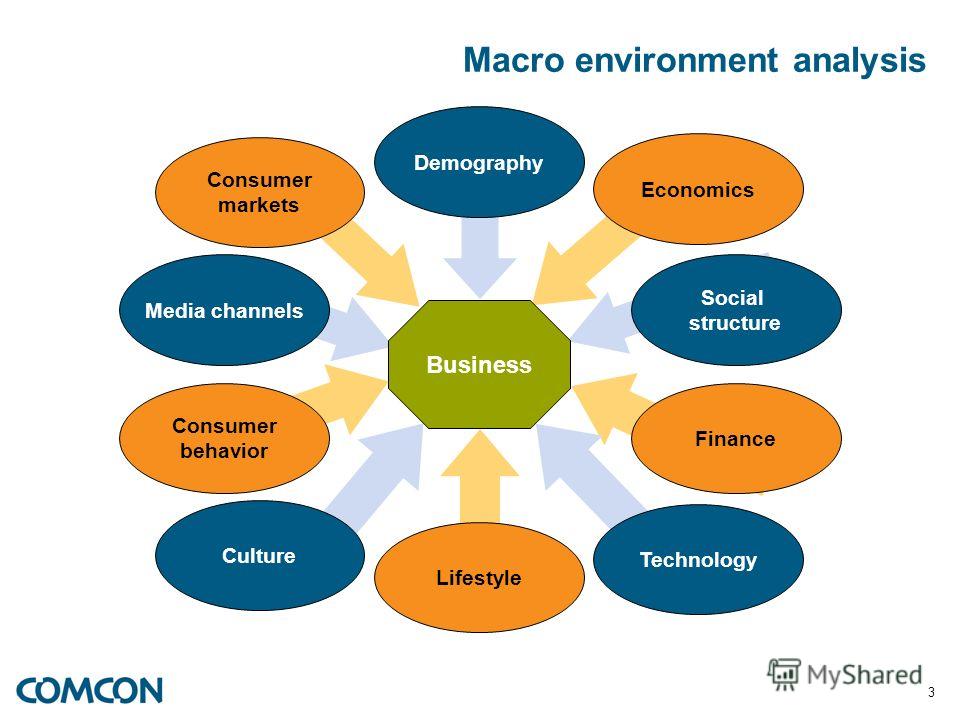 Macro environment analysis

Demography

Consumer markets

Economics

Media channels

Social structure

Business

Consumer behavior

Finance

Culture

Lifestyle

Technology

COMCON

MyShared

3